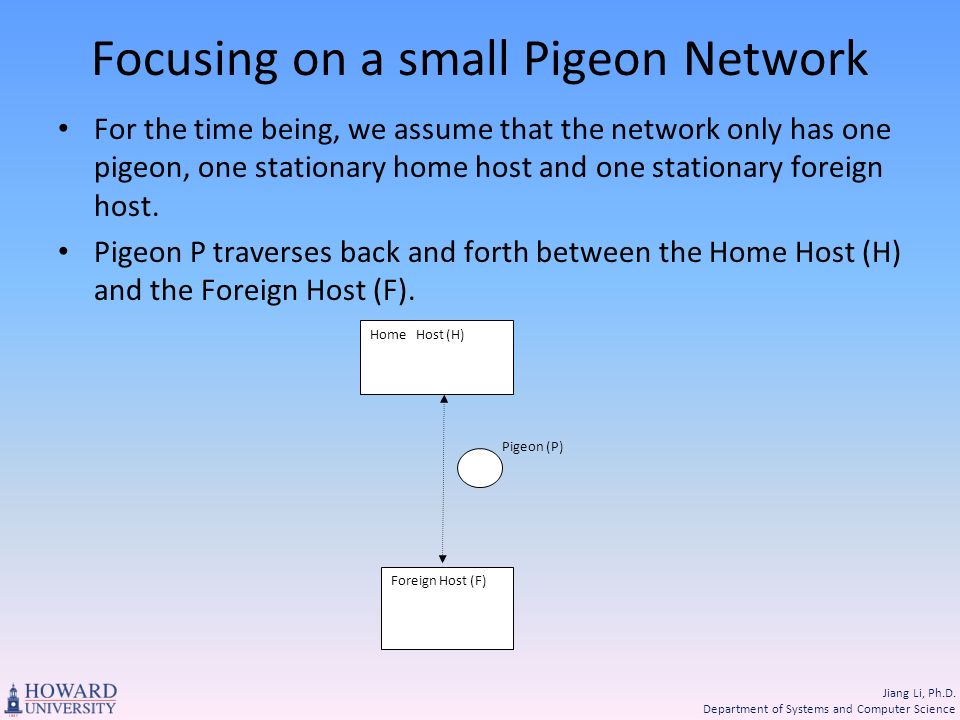 Focusing on a small Pigeon Network

• For the time being, we assume that the network only has one pigeon, one stationary home host and one stationary foreign host.

• Pigeon P traverses back and forth between the Home Host (H) and the Foreign Host (F).

Home Host (H)

Pigeon (P)

Foreign Host (F)

HOWARD UNIVERSITY

Jiang Li, Ph.D.
Department of Systems and Computer Science